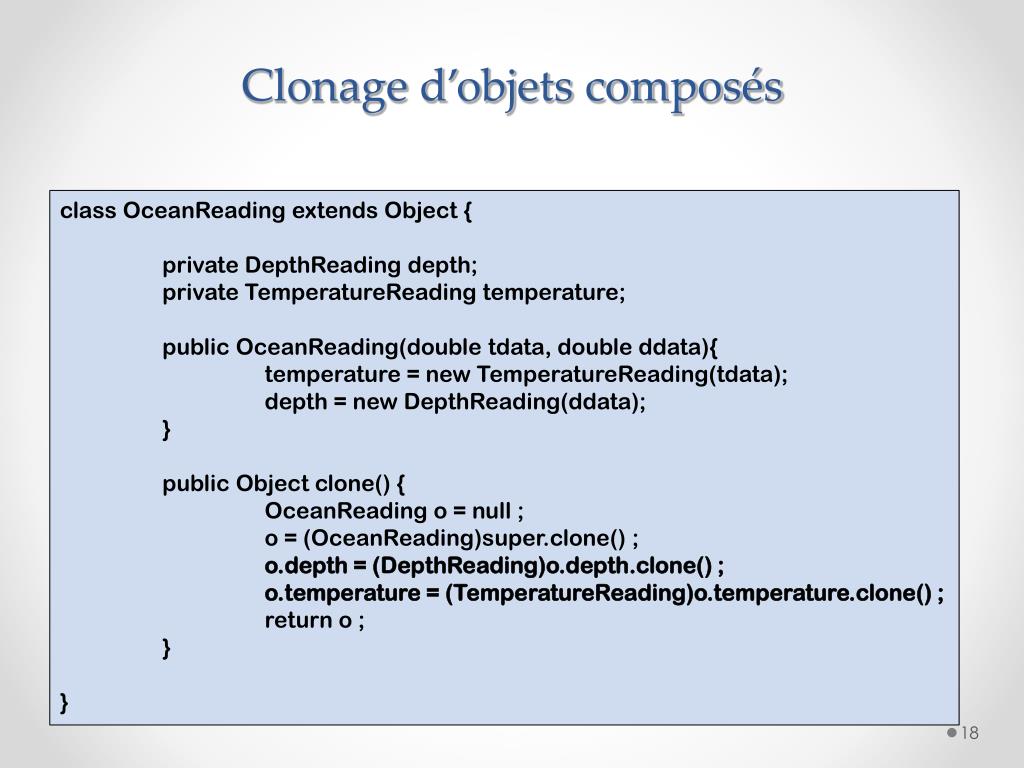 Clonage d’objets composés

class OceanReading extends Object {

private DepthReading depth;
private TemperatureReading temperature;

public OceanReading(double tdata, double ddata){
temperature = new TemperatureReading(tdata);
depth = new DepthReading(ddata);
}

public Object clone() {
OceanReading o = null ;
o = (OceanReading)super.clone() ;
o.depth = (DepthReading)o.depth.clone() ;
o.temperature = (TemperatureReading)o.temperature.clone() ;
return o ;
}

}

18